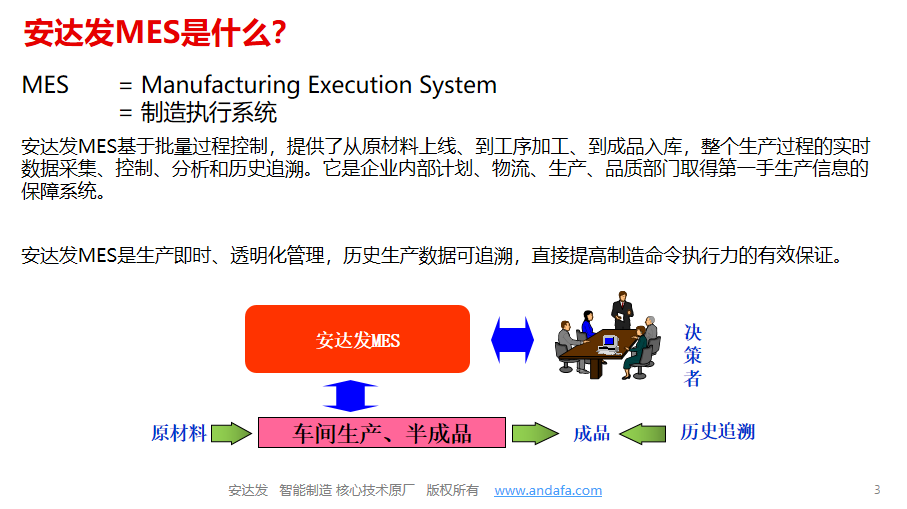 安达发MES是什么?

MES = Manufacturing Execution System
= 制造执行系统

安达发MES基于批量过程控制，提供了从原材料上线、到工序加工、到成品入库，整个生产过程的实时数据采集、控制、分析和历史追溯。它是企业内部计划、物流、生产、品质部门取得第一手生产信息的保障系统。

安达发MES是生产即时、透明化管理，历史生产数据可追溯，直接提高制造命令执行力的有效保证。

安达发MES

决策者

原材料

车间生产、半成品

成品

历史追溯

安达发 智能制造 核心技术原厂 版权所有 www.andafa.com

3